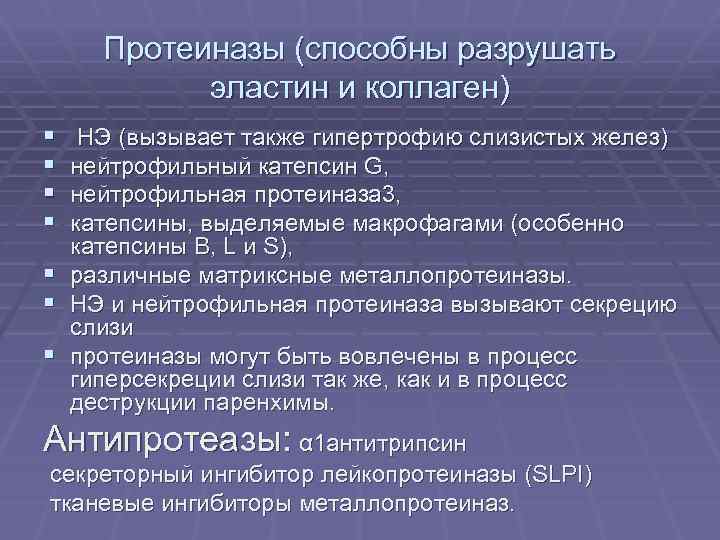 Протеиназы (способны разрушать эластин и коллаген)

▪ НЭ (вызывает также гипертрофию слизистых желез)
▪ нейтрофильный катепсин G,
▪ нейтрофильная протеиназа3,
▪ катепсины, выделяемые макрофагами (особенно катепсины B, L и S),
▪ различные матриксные металлопротеиназы.
▪ НЭ и нейтрофильная протеиназа вызывают секрецию слизи
▪ протеиназы могут быть вовлечены в процесс гиперсекреции слизи так же, как и в процесс деструкции паренхимы.

Антипротеазы: α1антитрипсин
секреторный ингибитор лейкопротеиназы (SLPI)
тканевые ингибиторы металлопротеиназ.